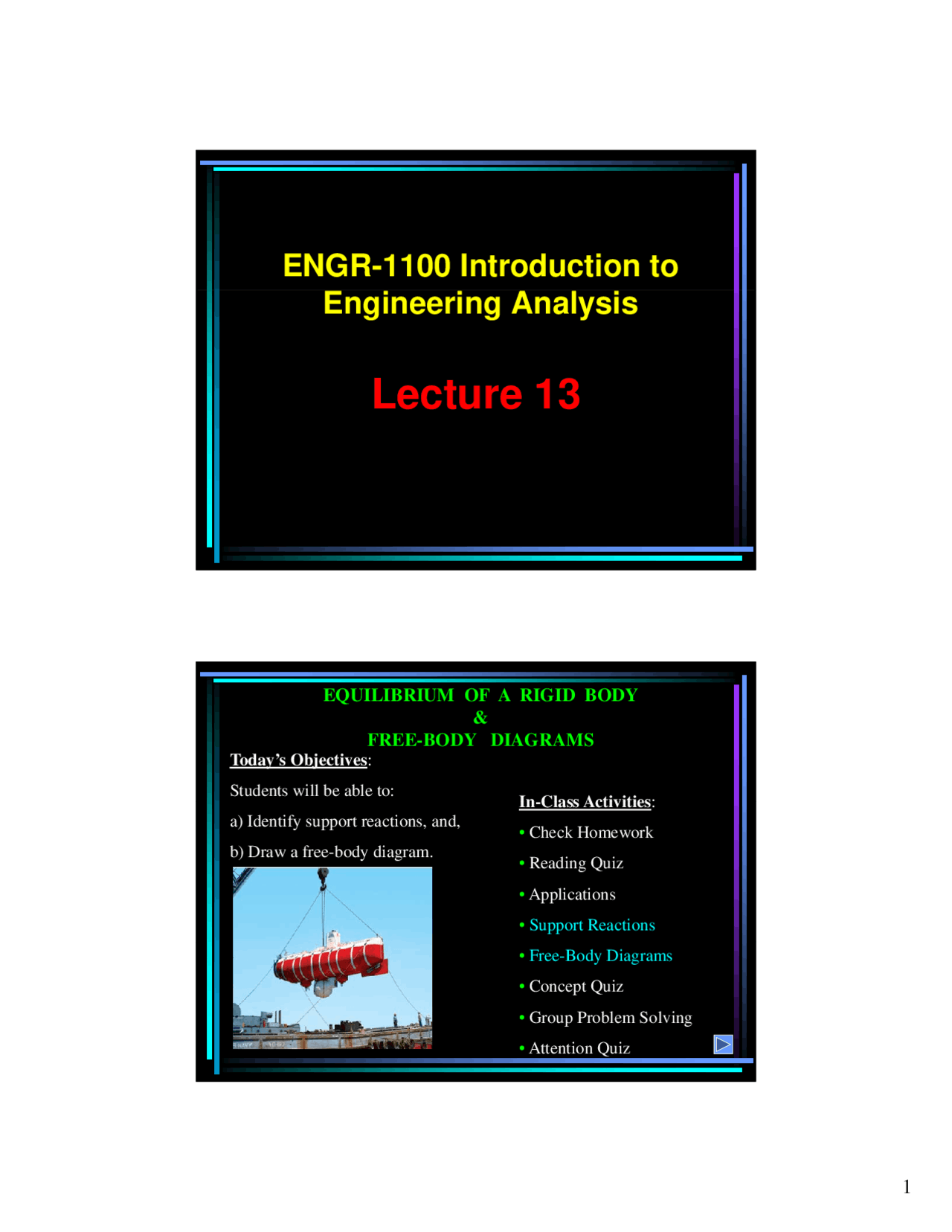 ENGR-1100 Introduction to Engineering Analysis

Lecture 13

EQUILIBRIUM OF A RIGID BODY
&
FREE-BODY DIAGRAMS

Today's Objectives:

Students will be able to:

a) Identify support reactions, and,

b) Draw a free-body diagram.

In-Class Activities:

• Check Homework

• Reading Quiz

• Applications

• Support Reactions

• Free-Body Diagrams

• Concept Quiz

• Group Problem Solving

• Attention Quiz

1